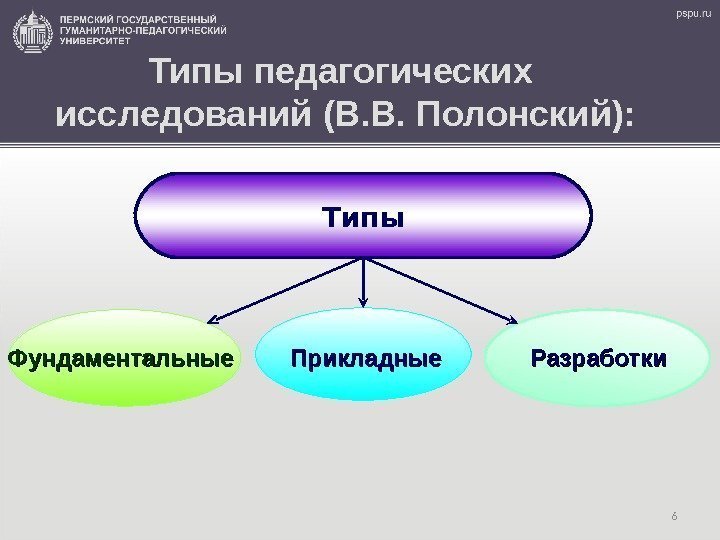 ПЕРМСКИЙ ГОСУДАРСТВЕННЫЙ ГУМАНИТАРНО-ПЕДАГОГИЧЕСКИЙ УНИВЕРСИТЕТ

pspu.ru

Типы педагогических исследований (В.В. Полонский):

Типы

Фундаментальные

Прикладные

Разработки

6